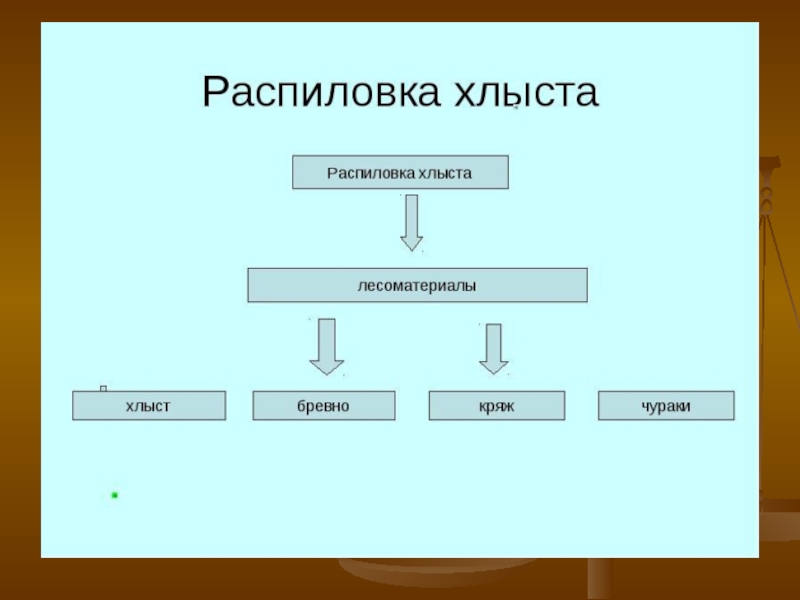 Распиловка хлыста

Распиловка хлыста

лесоматериалы

хлыст

бревно

кряж

чураки